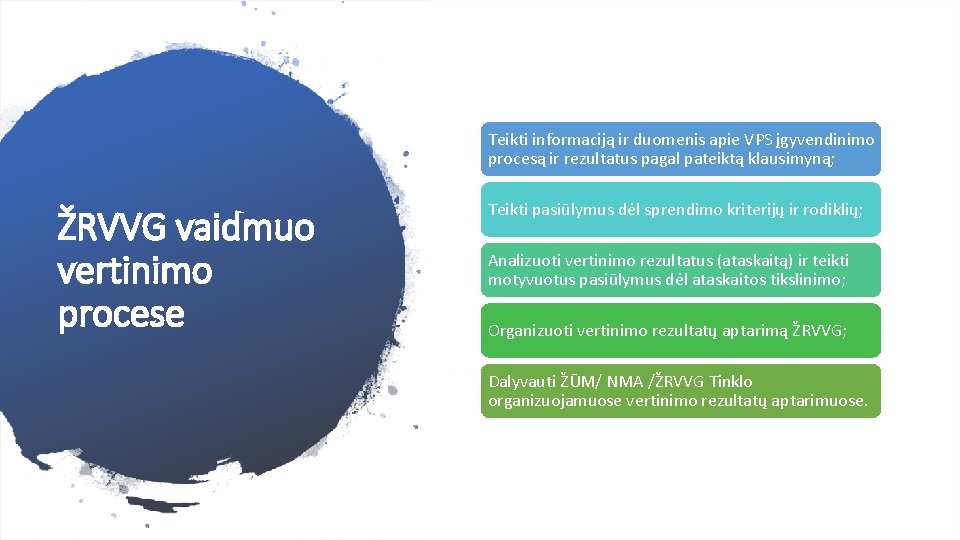 ŽRVVG vaidmuo vertinimo procese

Teikti informaciją ir duomenis apie VPS įgyvendinimo procesą ir rezultatus pagal pateiktą klausimyną;

Teikti pasiūlymus dėl sprendimo kriterijų ir rodiklių;

Analizuoti vertinimo rezultatus (ataskaitą) ir teikti motyvuotus pasiūlymus dėl ataskaitos tikslinimo;

Organizuoti vertinimo rezultatų aptarimą ŽRVVG;

Dalyvauti ŽŪM/ NMA /ŽRVVG Tinklo organizuojamuose vertinimo rezultatų aptarimuose.